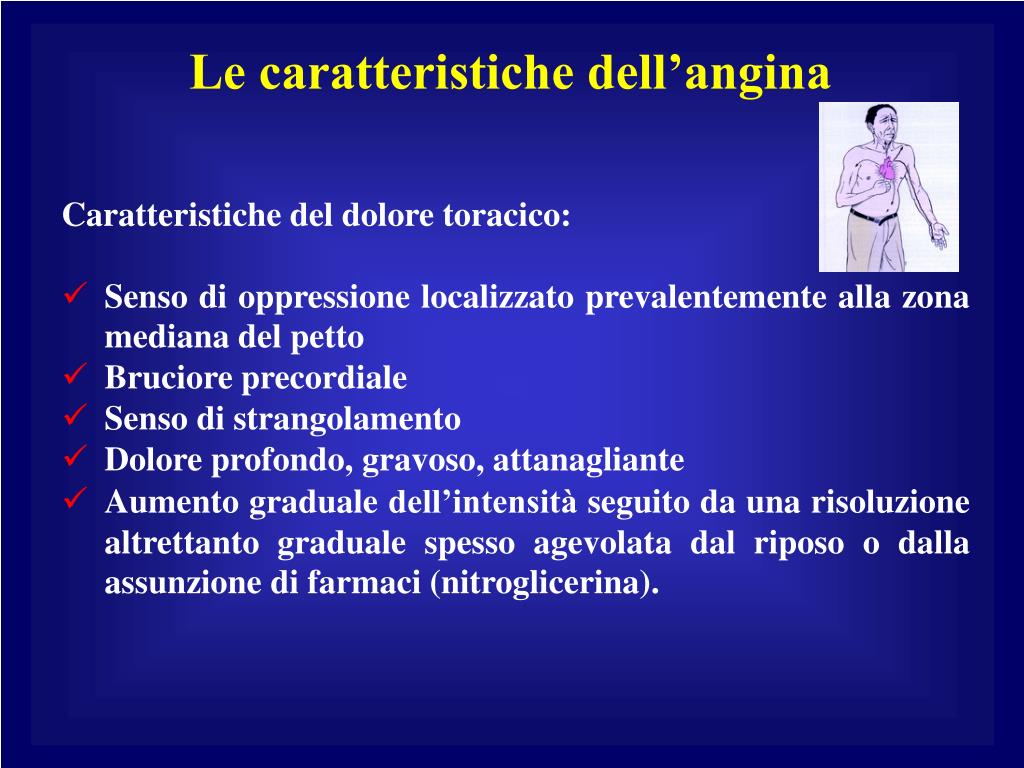 Le caratteristiche dell’angina

Caratteristiche del dolore toracico:

✓ Senso di oppressione localizzato prevalentemente alla zona mediana del petto
✓ Bruciore precordiale
✓ Senso di strangolamento
✓ Dolore profondo, gravoso, attanagliante
✓ Aumento graduale dell’intensità seguito da una risoluzione altrettanto graduale spesso agevolata dal riposo o dalla assunzione di farmaci (nitroglicerina).